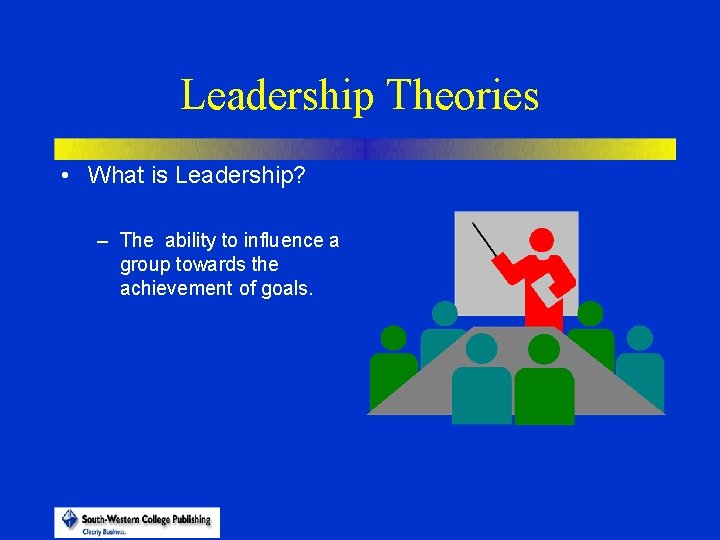 Leadership Theories

• What is Leadership?

– The ability to influence a group towards the achievement of goals.

South-Western College Publishing
Clearly Business.